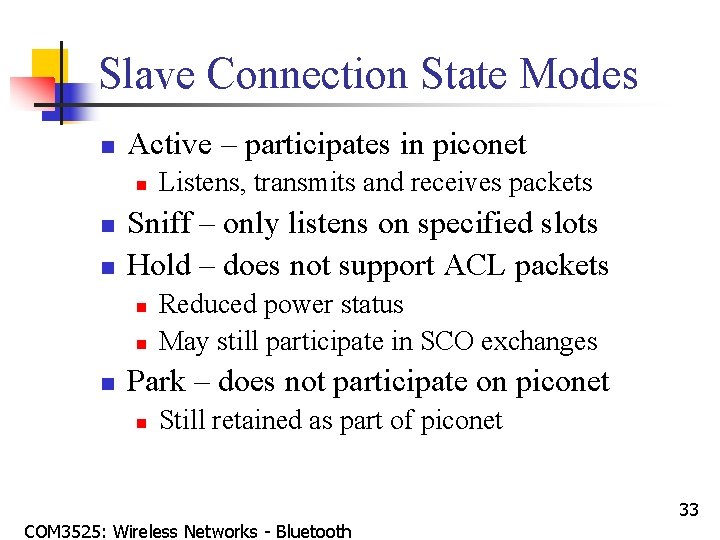 Slave Connection State Modes

Active – participates in piconet
Listens, transmits and receives packets

Sniff – only listens on specified slots

Hold – does not support ACL packets
Reduced power status
May still participate in SCO exchanges

Park – does not participate on piconet
Still retained as part of piconet

33

COM3525: Wireless Networks - Bluetooth